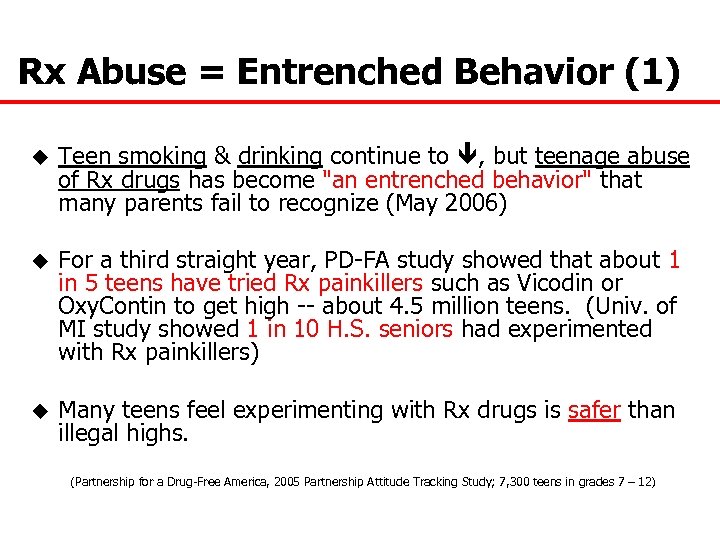 Rx Abuse = Entrenched Behavior (1)

◆ Teen smoking & drinking continue to ↓, but teenage abuse of Rx drugs has become "an entrenched behavior" that many parents fail to recognize (May 2006)

◆ For a third straight year, PD-FA study showed that about 1 in 5 teens have tried Rx painkillers such as Vicodin or OxyContin to get high -- about 4.5 million teens. (Univ. of MI study showed 1 in 10 H.S. seniors had experimented with Rx painkillers)

◆ Many teens feel experimenting with Rx drugs is safer than illegal highs.

(Partnership for a Drug-Free America, 2005 Partnership Attitude Tracking Study; 7,300 teens in grades 7 – 12)